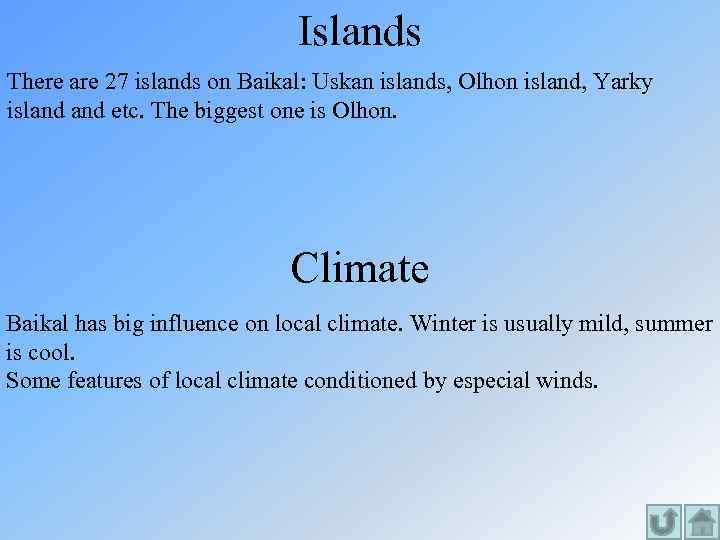 Islands

There are 27 islands on Baikal: Uskan islands, Olhon island, Yarky island and etc. The biggest one is Olhon.

Climate

Baikal has big influence on local climate. Winter is usually mild, summer is cool.
Some features of local climate conditioned by especial winds.